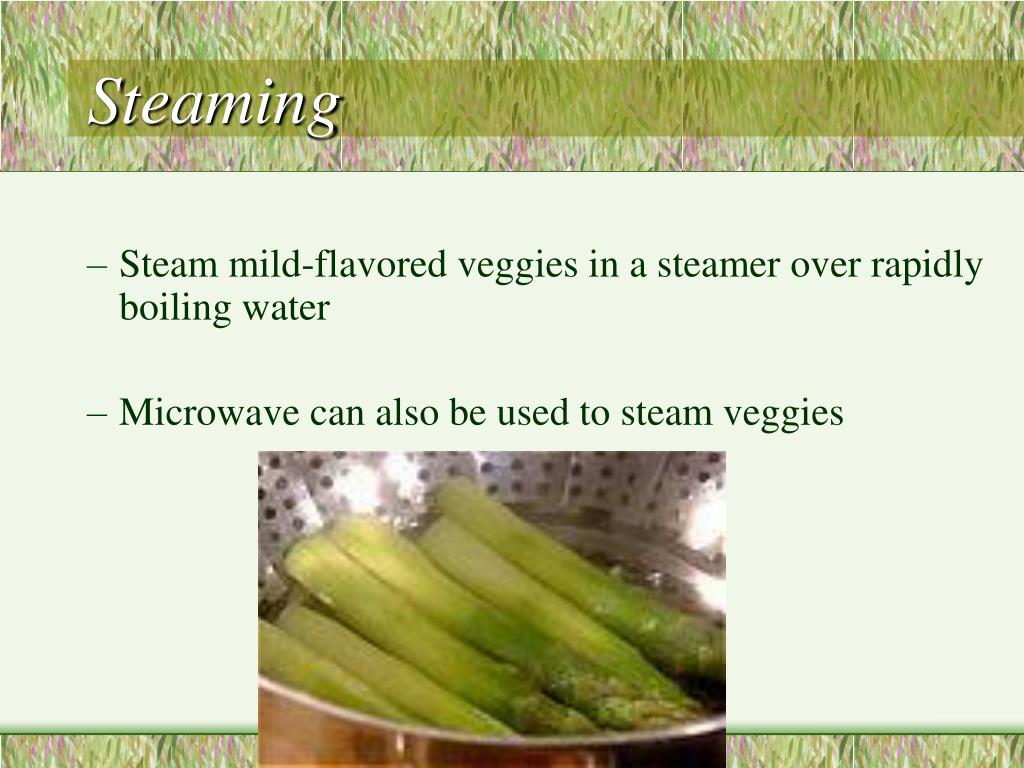 Steaming

– Steam mild-flavored veggies in a steamer over rapidly boiling water

– Microwave can also be used to steam veggies